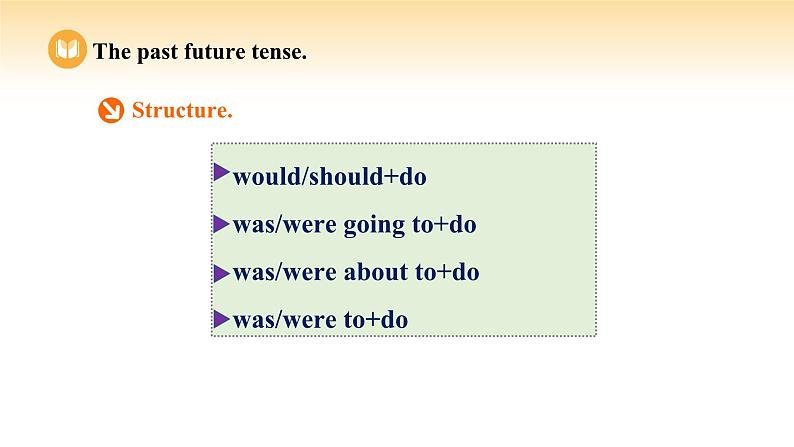 The past future tense.

Structure.

would/should+do

was/were going to+do

was/were about to+do

was/were to+do